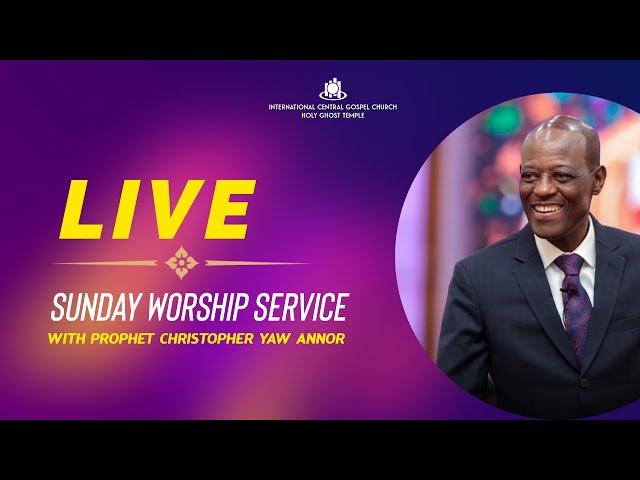 INTERNATIONAL CENTRAL GOSPEL CHURCH
HOLY GHOST TEMPLE

LIVE

SUNDAY WORSHIP SERVICE
WITH PROPHET CHRISTOPHER YAW ANNOR